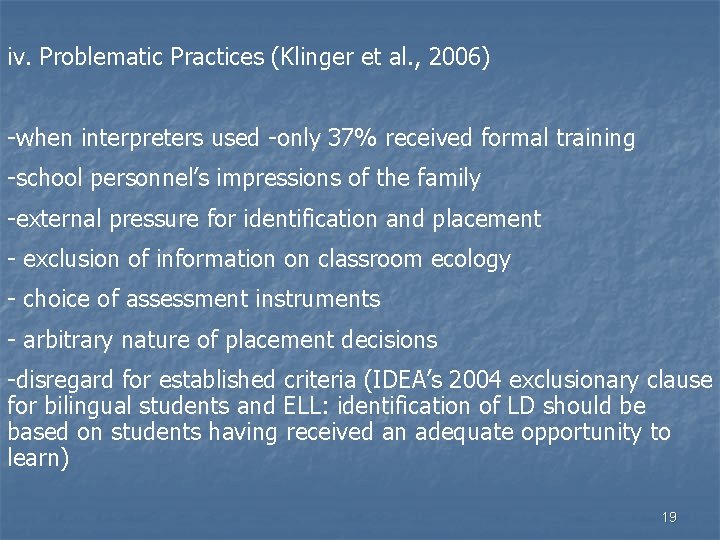 iv. Problematic Practices (Klinger et al., 2006)

-when interpreters used -only 37% received formal training

-school personnel's impressions of the family

-external pressure for identification and placement

- exclusion of information on classroom ecology

- choice of assessment instruments

- arbitrary nature of placement decisions

-disregard for established criteria (IDEA's 2004 exclusionary clause for bilingual students and ELL: identification of LD should be based on students having received an adequate opportunity to learn)

19